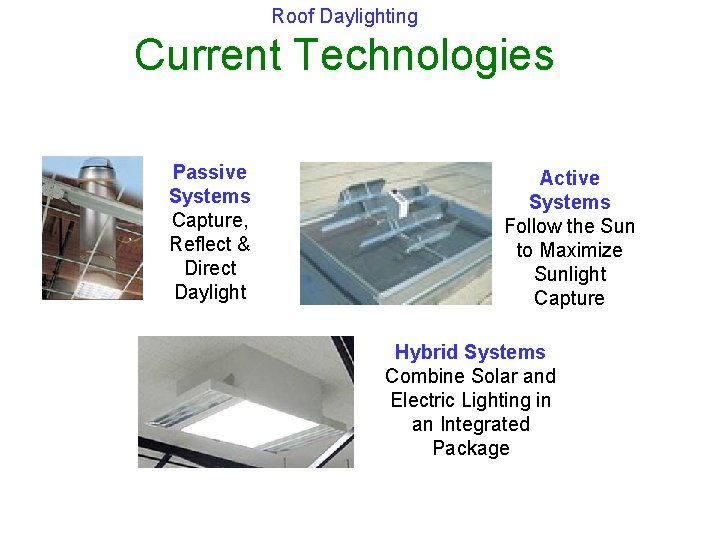 Roof Daylighting

Current Technologies

Passive Systems
Capture, Reflect & Direct Daylight

Active Systems
Follow the Sun to Maximize Sunlight Capture

Hybrid Systems
Combine Solar and Electric Lighting in an Integrated Package